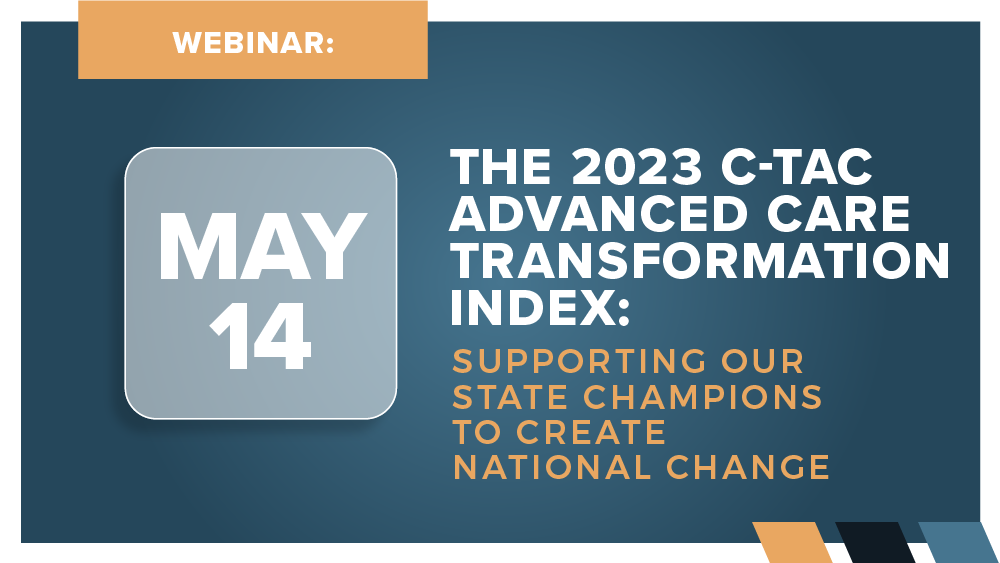 WEBINAR:

MAY
14

THE 2023 C-TAC ADVANCED CARE TRANSFORMATION INDEX:

SUPPORTING OUR STATE CHAMPIONS TO CREATE NATIONAL CHANGE